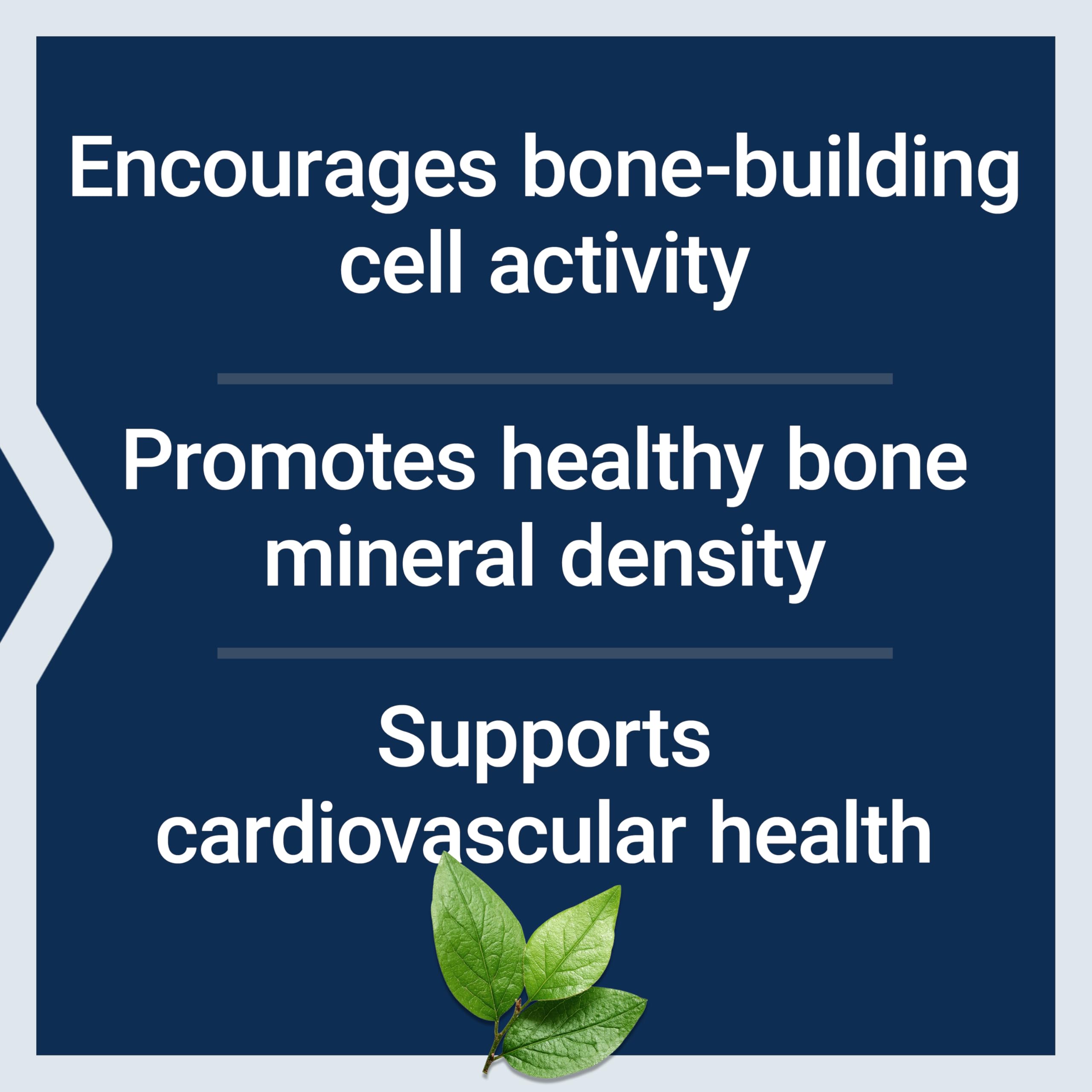 Encourages bone-building cell activity

Promotes healthy bone mineral density

Supports cardiovascular health